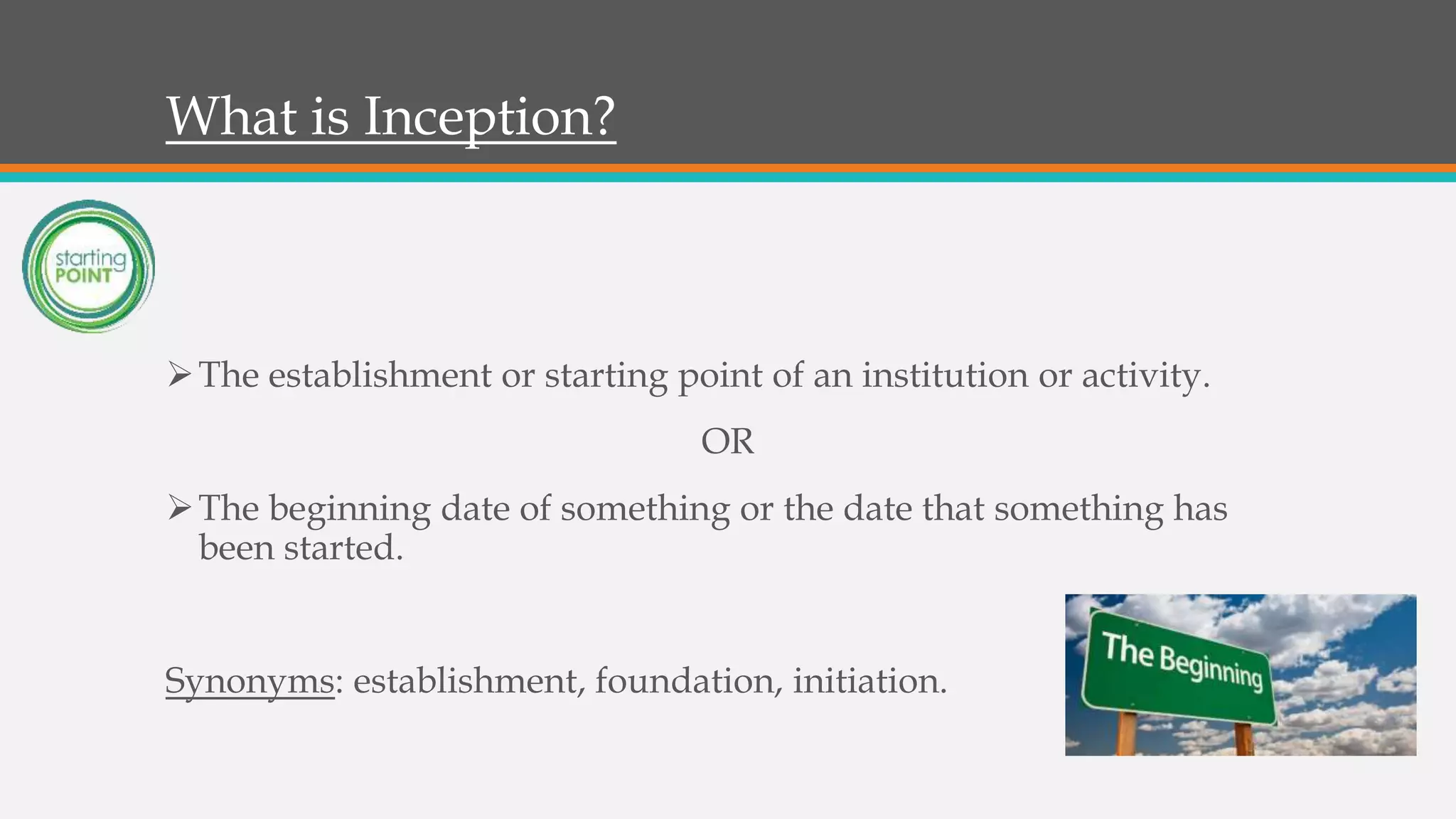 What is Inception?

starting POINT

➢ The establishment or starting point of an institution or activity.

OR

➢ The beginning date of something or the date that something has been started.

Synonyms: establishment, foundation, initiation.

The Beginning